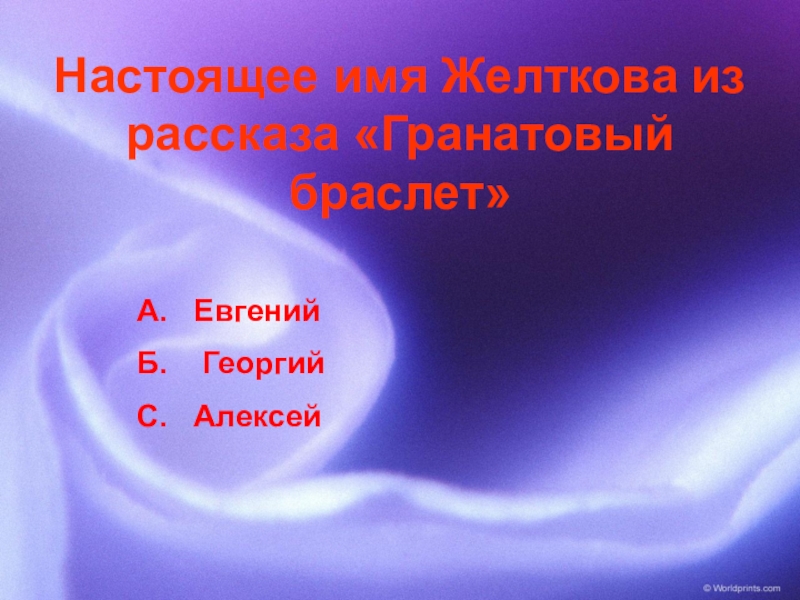 Настоящее имя Желткова из рассказа «Гранатовый браслет»

А. Евгений

Б. Георгий

С. Алексей

© Worldprints.com